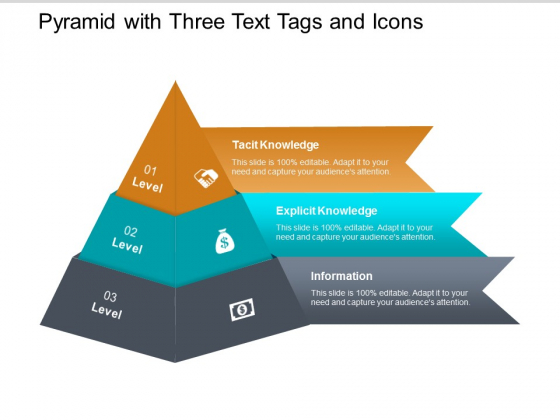 Pyramid with Three Text Tags and Icons

01
Level

Tacit Knowledge
This slide is 100% editable. Adapt it to your need and capture your audience's attention.

02
Level

$

Explicit Knowledge
This slide is 100% editable. Adapt it to your need and capture your audience's attention.

03
Level

$

Information
This slide is 100% editable. Adapt it to your need and capture your audience's attention.